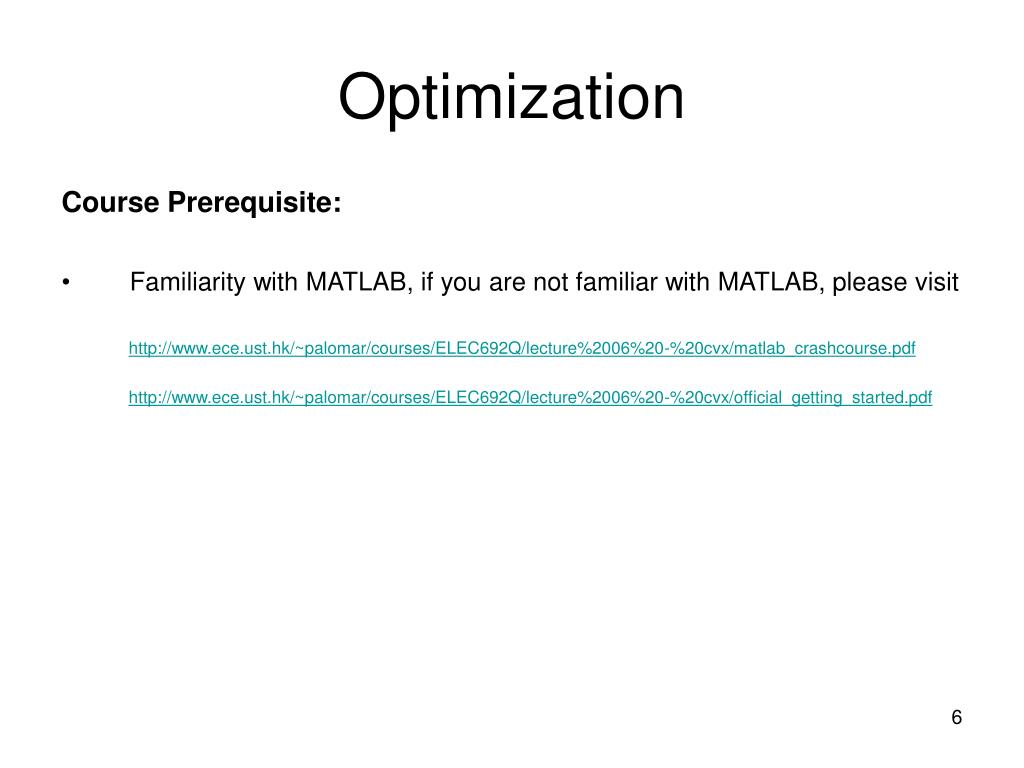 Optimization

Course Prerequisite:

• Familiarity with MATLAB, if you are not familiar with MATLAB, please visit

http://www.ece.ust.hk/~palomar/courses/ELEC692Q/lecture%2006%20-%20cvx/matlab_crashcourse.pdf

http://www.ece.ust.hk/~palomar/courses/ELEC692Q/lecture%2006%20-%20cvx/official_getting_started.pdf

6